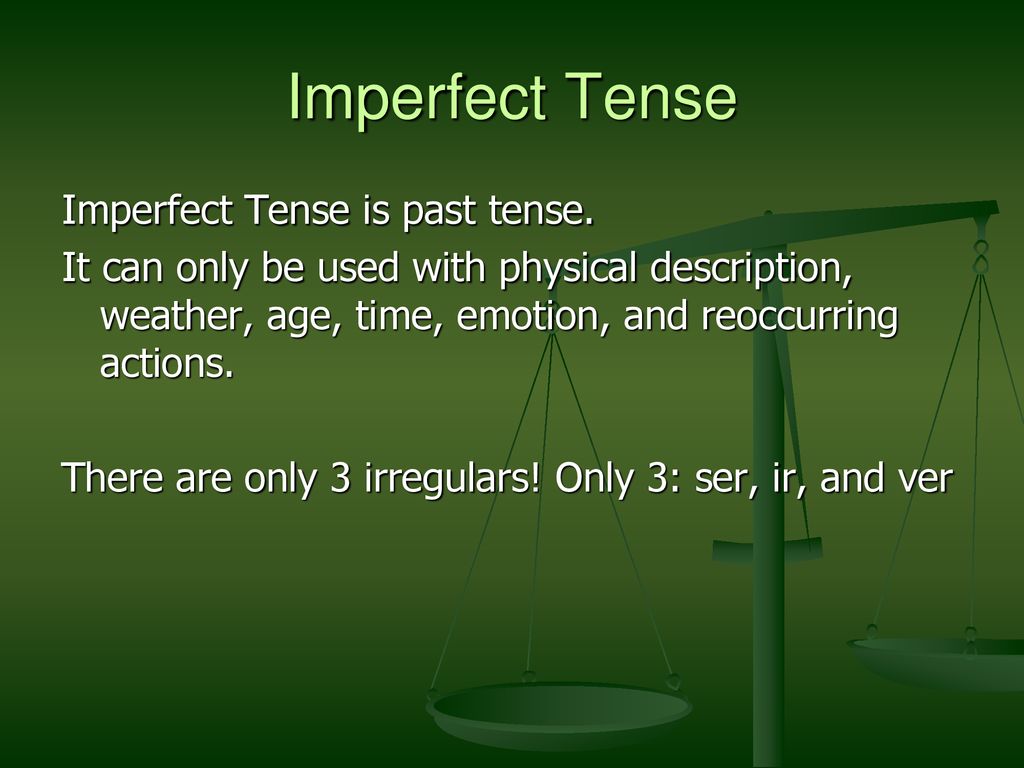 Imperfect Tense

Imperfect Tense is past tense.

It can only be used with physical description, weather, age, time, emotion, and reoccurring actions.

There are only 3 irregulars! Only 3: ser, ir, and ver